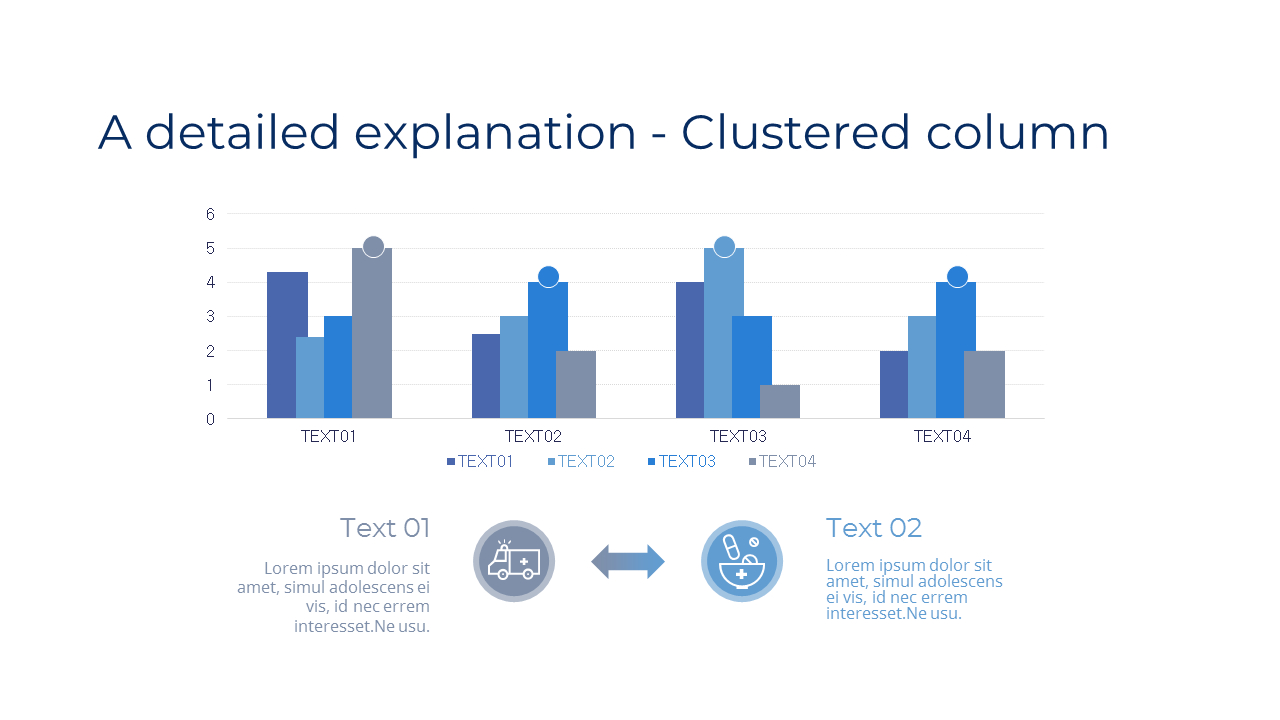 A detailed explanation - Clustered column

6
5
4
3
2
1
0

TEXT01 TEXT02 TEXT03 TEXT04

TEXT01 TEXT02 TEXT03 TEXT04

Text 01

Lorem ipsum dolor sit amet, simul adolescens ei vis, id nec errem interesset.Ne usu.

Text 02

Lorem ipsum dolor sit amet, simul adolescens ei vis, id nec errem interesset.Ne usu.